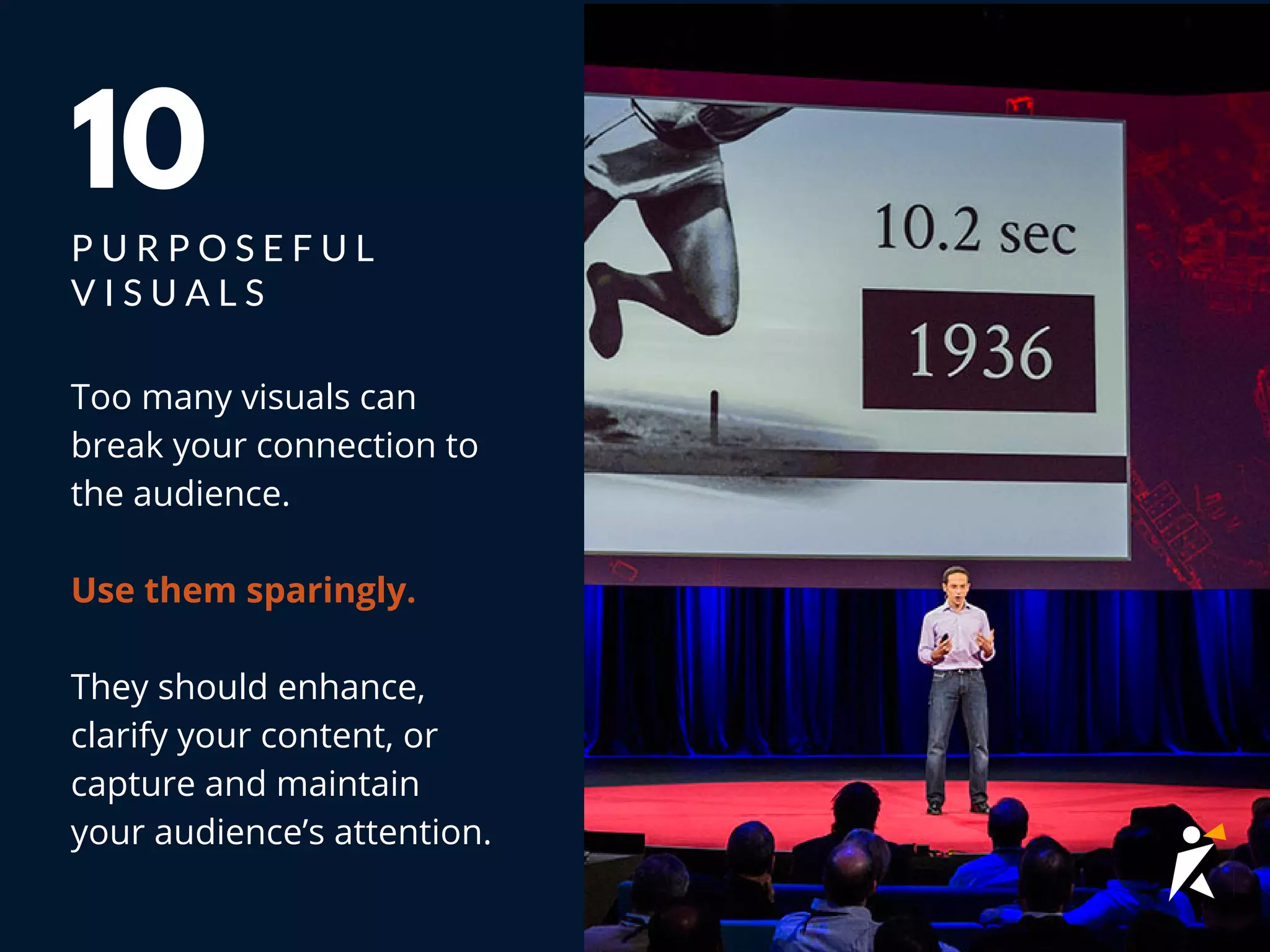 10

PURPOSEFUL VISUALS

Too many visuals can break your connection to the audience.

Use them sparingly.

They should enhance, clarify your content, or capture and maintain your audience's attention.

10.2 sec

1936